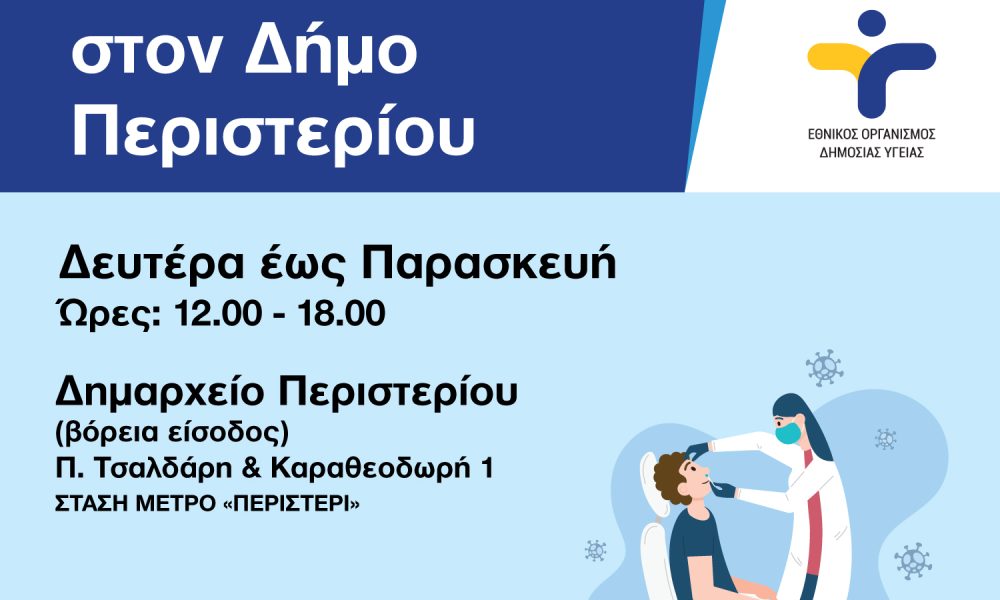 στον Δήμο Περιστερίου

ΕΘΝΙΚΟΣ ΟΡΓΑΝΙΣΜΟΣ ΔΗΜΟΣΙΑΣ ΥΓΕΙΑΣ

Δευτέρα έως Παρασκευή
Ώρες: 12.00 - 18.00

Δημαρχείο Περιστερίου
(βόρεια είσοδος)
Π. Τσαλδάρη & Καραθεοδωρή 1
ΣΤΑΣΗ ΜΕΤΡΟ «ΠΕΡΙΣΤΕΡΙ»